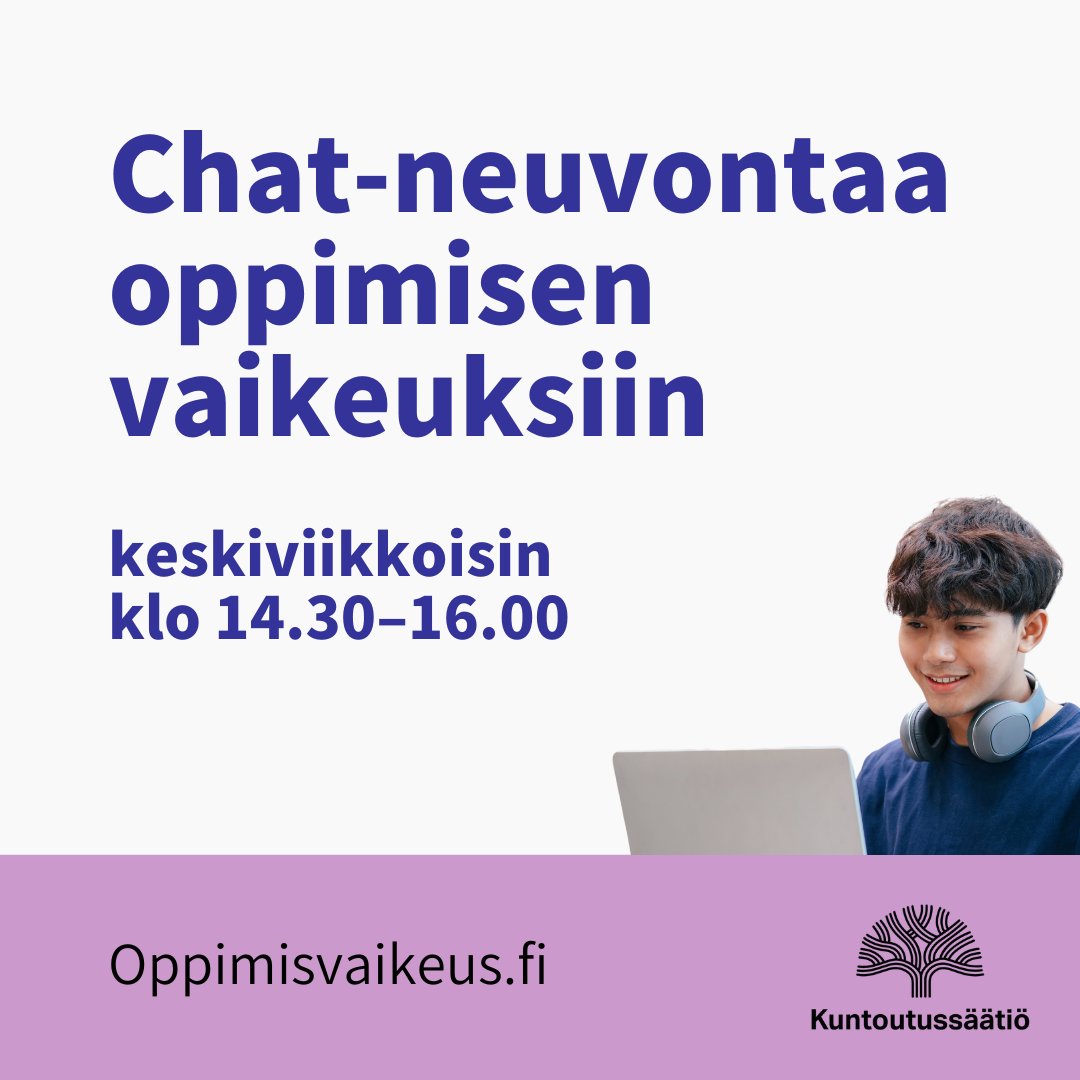 Chat-neuvontaa oppimisen vaikeuksiin

keskiviikkoisin
klo 14.30–16.00

Oppimisvaikeus.fi

Kuntoutussäätiö